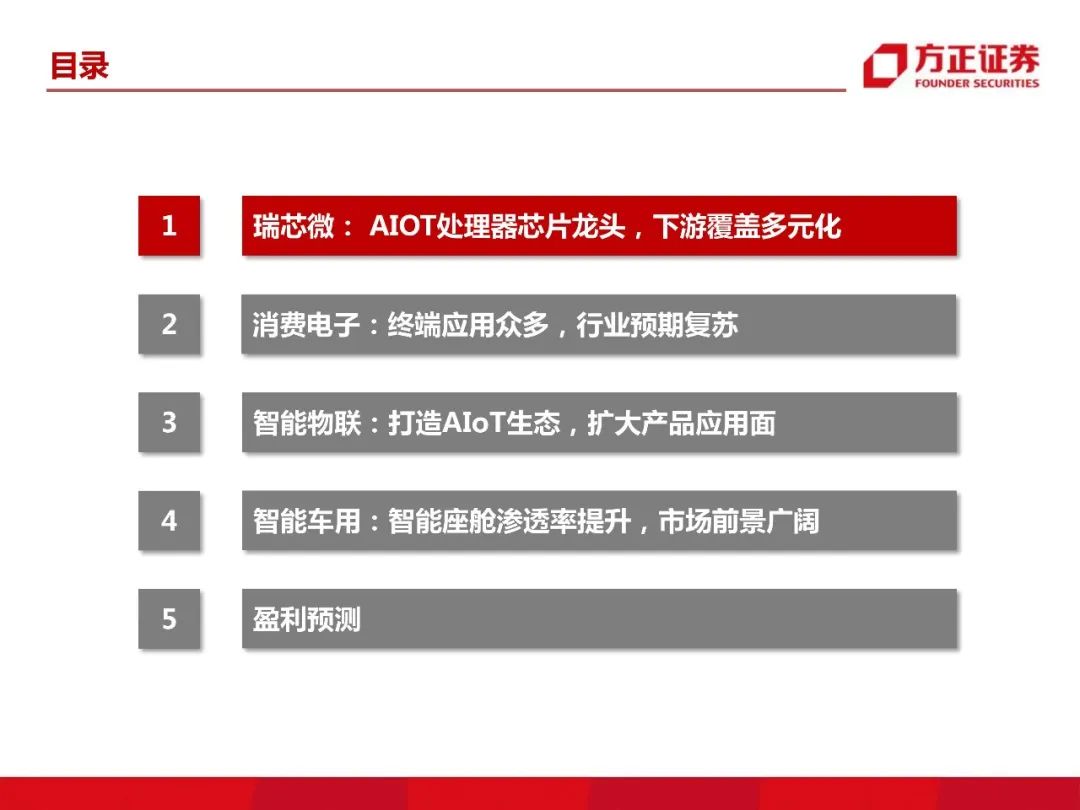 目录

方正证券
FOUNDER SECURITIES

1 瑞芯微： AIOT处理器芯片龙头，下游覆盖多元化

2 消费电子：终端应用众多，行业预期复苏

3 智能物联：打造AIoT生态，扩大产品应用面

4 智能车用：智能座舱渗透率提升，市场前景广阔

5 盈利预测